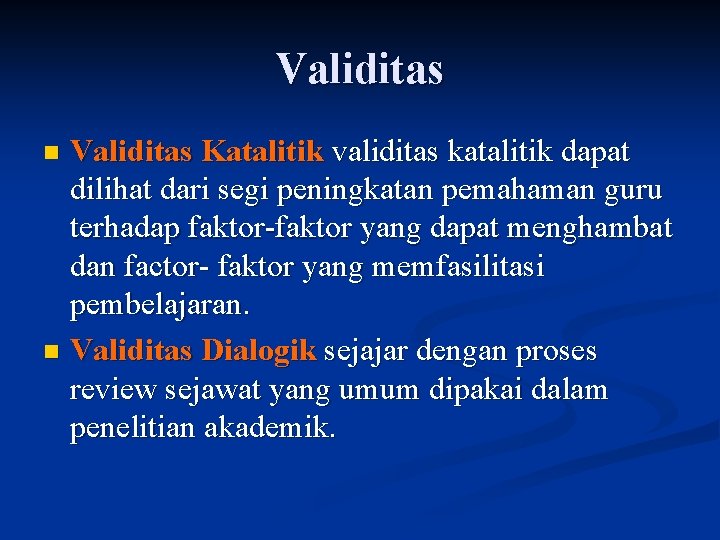 Validitas

- Validitas Katalitik validitas katalitik dapat dilihat dari segi peningkatan pemahaman guru terhadap faktor-faktor yang dapat menghambat dan factor- faktor yang memfasilitasi pembelajaran.
- Validitas Dialogik sejajar dengan proses review sejawat yang umum dipakai dalam penelitian akademik.